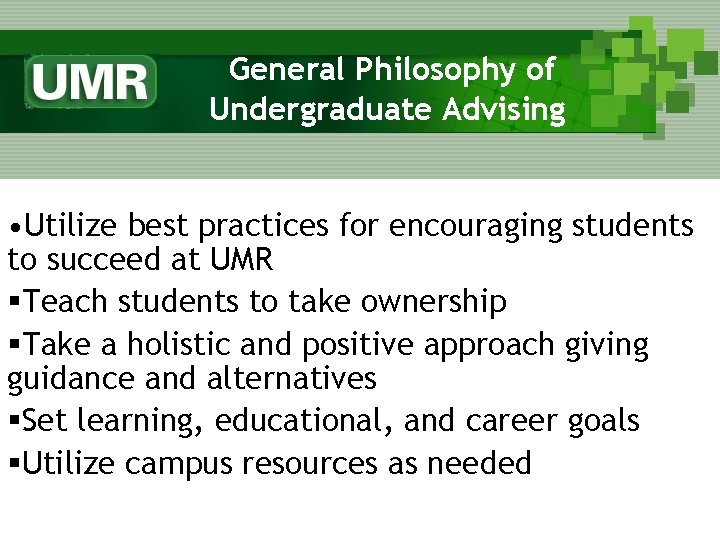 UMR

General Philosophy of Undergraduate Advising

•Utilize best practices for encouraging students to succeed at UMR

▪Teach students to take ownership

▪Take a holistic and positive approach giving guidance and alternatives

▪Set learning, educational, and career goals

▪Utilize campus resources as needed